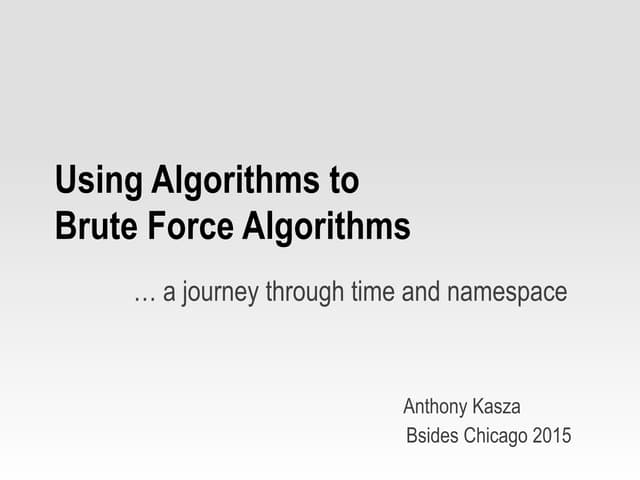 Using Algorithms to
Brute Force Algorithms

… a journey through time and namespace

Anthony Kasza
Bsides Chicago 2015